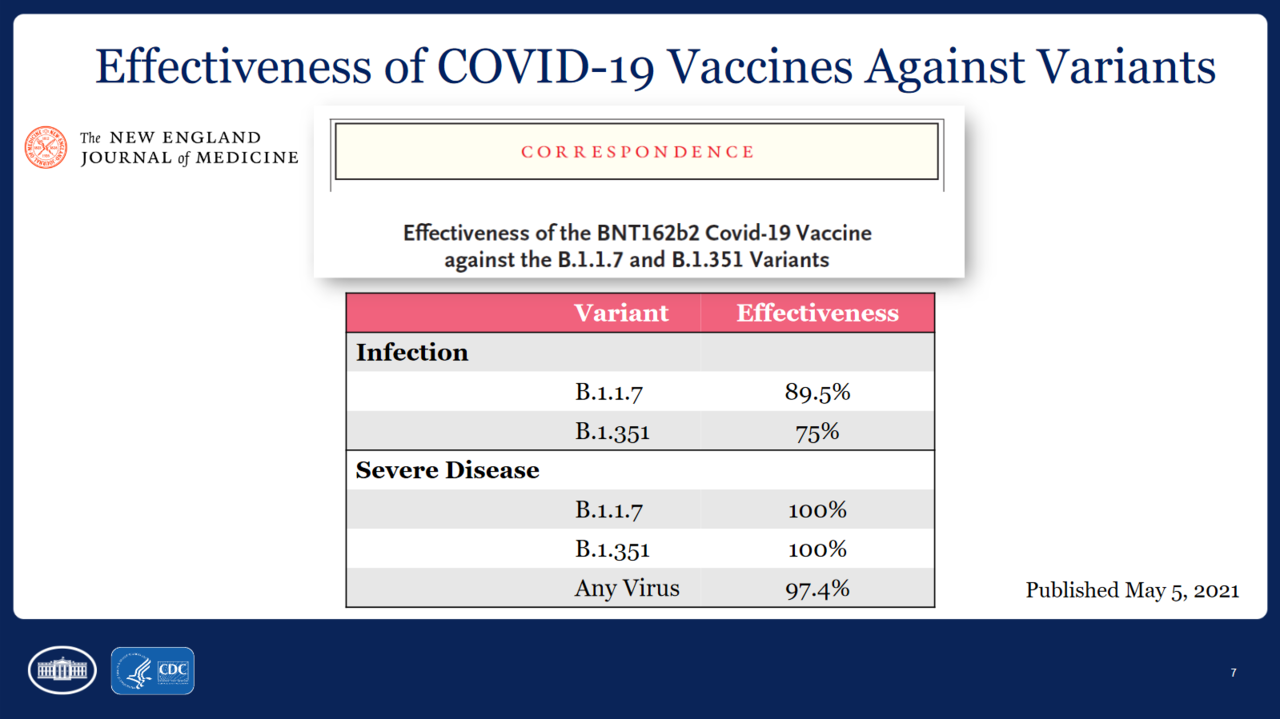 Effectiveness of COVID-19 Vaccines Against Variants

The NEW ENGLAND JOURNAL of MEDICINE

CORRESPONDENCE

Effectiveness of the BNT162b2 Covid-19 Vaccine against the B.1.1.7 and B.1.351 Variants

| | Variant | Effectiveness |
|---|---|---|
| Infection | | |
| | B.1.1.7 | 89.5% |
| | B.1.351 | 75% |
| Severe Disease | | |
| | B.1.1.7 | 100% |
| | B.1.351 | 100% |
| | Any Virus | 97.4% |

Published May 5, 2021

CDC

7